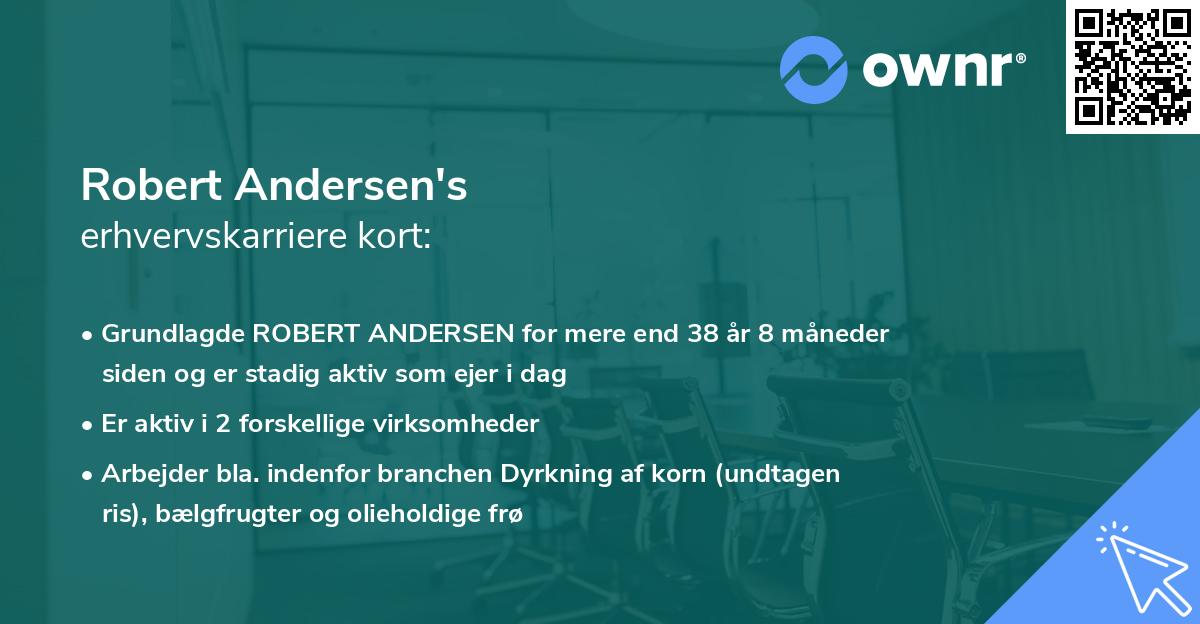 ownr®

Robert Andersen's
erhvervskarriere kort:

• Grundlagde ROBERT ANDERSEN for mere end 38 år 8 måneder siden og er stadig aktiv som ejer i dag

• Er aktiv i 2 forskellige virksomheder

• Arbejder bla. indenfor branchen Dyrkning af korn (undtagen ris), bælgfrugter og olieholdige frø